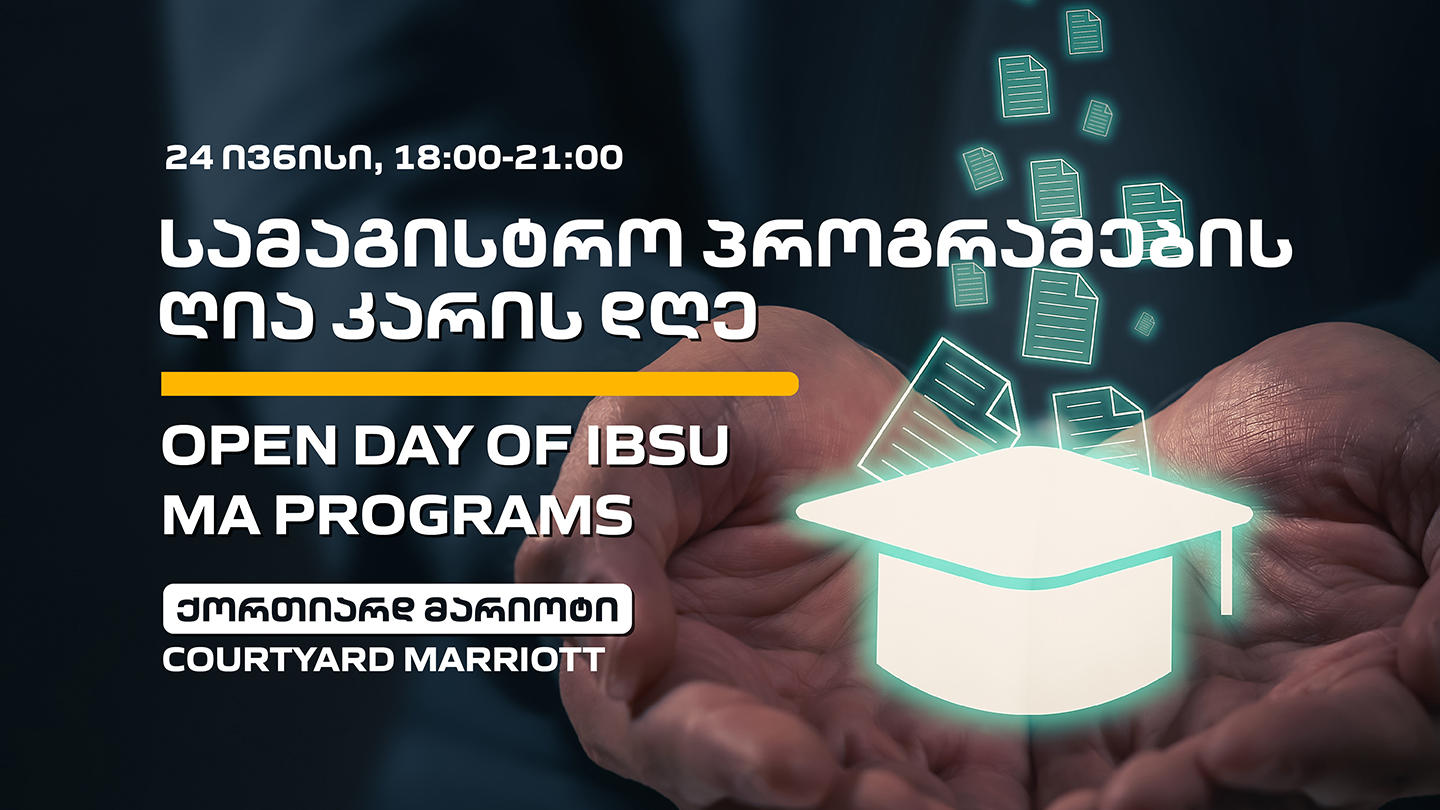 24 ივნისი, 18:00-21:00

სამაგისტრო პროგრამების ღია კარის დღე

OPEN DAY OF IBSU MA PROGRAMS

ქორთიარდ მარიოტი
COURTYARD MARRIOTT